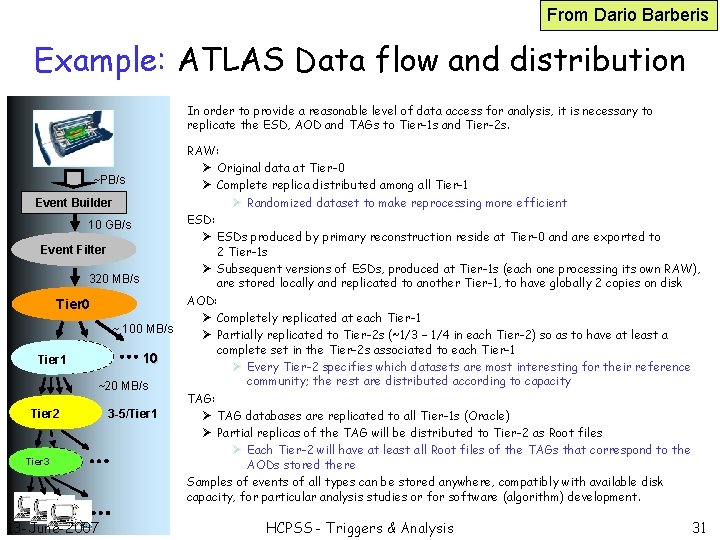 From Dario Barberis

Example: ATLAS Data flow and distribution

~PB/s

Event Builder

10 GB/s

Event Filter

320 MB/s

Tier0

~100 MB/s

Tier1

••• 10

~20 MB/s

Tier2

3-5/Tier1

Tier3

•••

•••

In order to provide a reasonable level of data access for analysis, it is necessary to replicate the ESD, AOD and TAGs to Tier-1s and Tier-2s.

RAW:
➢ Original data at Tier-0
➢ Complete replica distributed among all Tier-1
➢ Randomized dataset to make reprocessing more efficient

ESD:
➢ ESDs produced by primary reconstruction reside at Tier-0 and are exported to 2 Tier-1s
➢ Subsequent versions of ESDs, produced at Tier-1s (each one processing its own RAW), are stored locally and replicated to another Tier-1, to have globally 2 copies on disk

AOD:
➢ Completely replicated at each Tier-1
➢ Partially replicated to Tier-2s (~1/3 – 1/4 in each Tier-2) so as to have at least a complete set in the Tier-2s associated to each Tier-1
➢ Every Tier-2 specifies which datasets are most interesting for their reference community; the rest are distributed according to capacity

TAG:
➢ TAG databases are replicated to all Tier-1s (Oracle)
➢ Partial replicas of the TAG will be distributed to Tier-2 as Root files
➢ Each Tier-2 will have at least all Root files of the TAGs that correspond to the AODs stored there

Samples of events of all types can be stored anywhere, compatibly with available disk capacity, for particular analysis studies or for software (algorithm) development.

13-June-2007

HCPSS - Triggers & Analysis

31